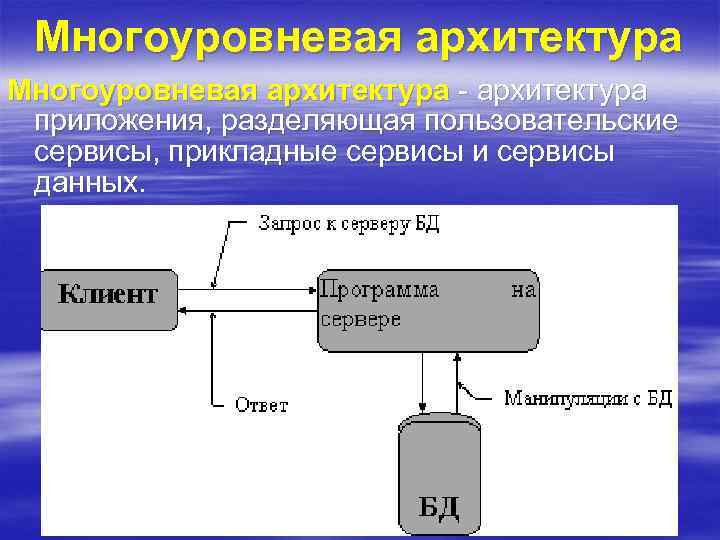 Многоуровневая архитектура

Многоуровневая архитектура - архитектура приложения, разделяющая пользовательские сервисы, прикладные сервисы и сервисы данных.

Запрос к серверу БД

Клиент

Программа на сервере

Ответ

Манипуляции с БД

БД